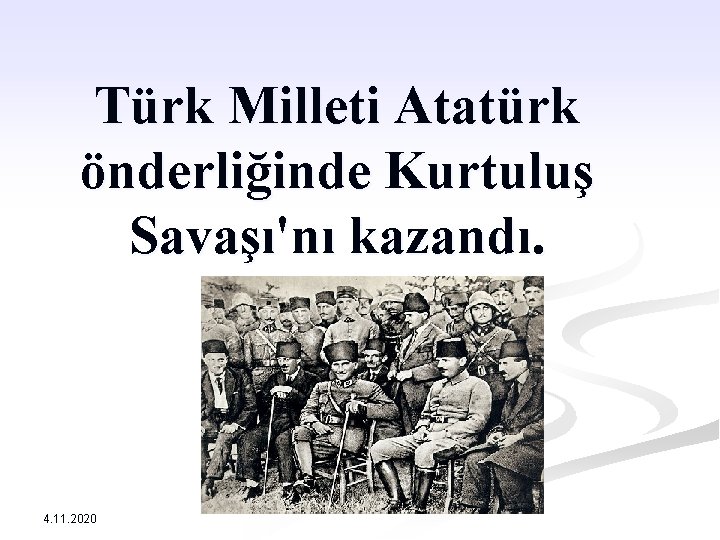 Türk Milleti Atatürk önderliğinde Kurtuluş Savaşı'nı kazandı.

4.11.2020